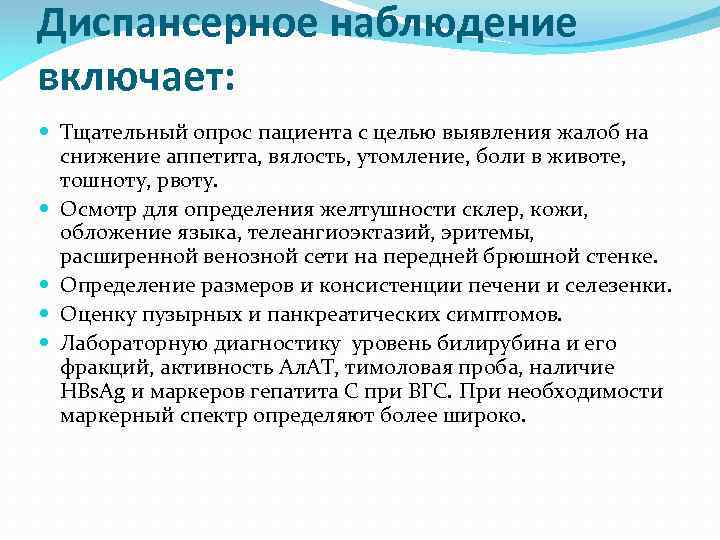 Диспансерное наблюдение включает:

Тщательный опрос пациента с целью выявления жалоб на снижение аппетита, вялость, утомление, боли в животе, тошноту, рвоту.

Осмотр для определения желтушности склер, кожи, обложение языка, телеангиоэктазий, эритемы, расширенной венозной сети на передней брюшной стенке.

Определение размеров и консистенции печени и селезенки.

Оценку пузырных и панкреатических симптомов.

Лабораторную диагностику уровень билирубина и его фракций, активность АлАТ, тимоловая проба, наличие HBsAg и маркеров гепатита С при ВГС. При необходимости маркерный спектр определяют более широко.